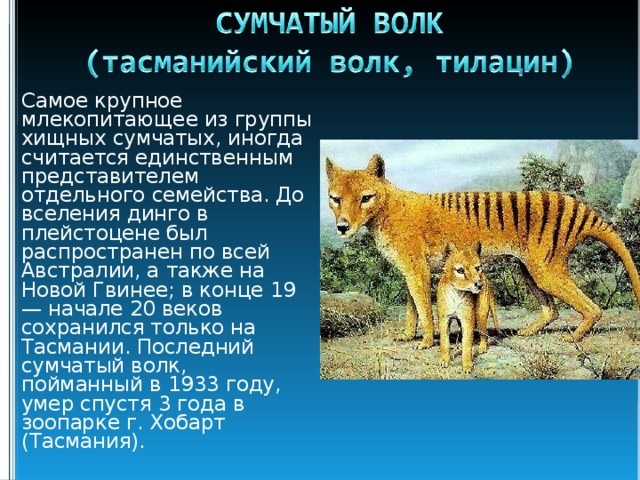 СУМЧАТЫЙ ВОЛК
(тасманийский волк, тилацин)

Самое крупное млекопитающее из группы хищных сумчатых, иногда считается единственным представителем отдельного семейства. До вселения динго в плейстоцене был распространен по всей Австралии, а также на Новой Гвинее; в конце 19 — начале 20 веков сохранился только на Тасмании. Последний сумчатый волк, пойманный в 1933 году, умер спустя 3 года в зоопарке г. Хобарт (Тасмания).